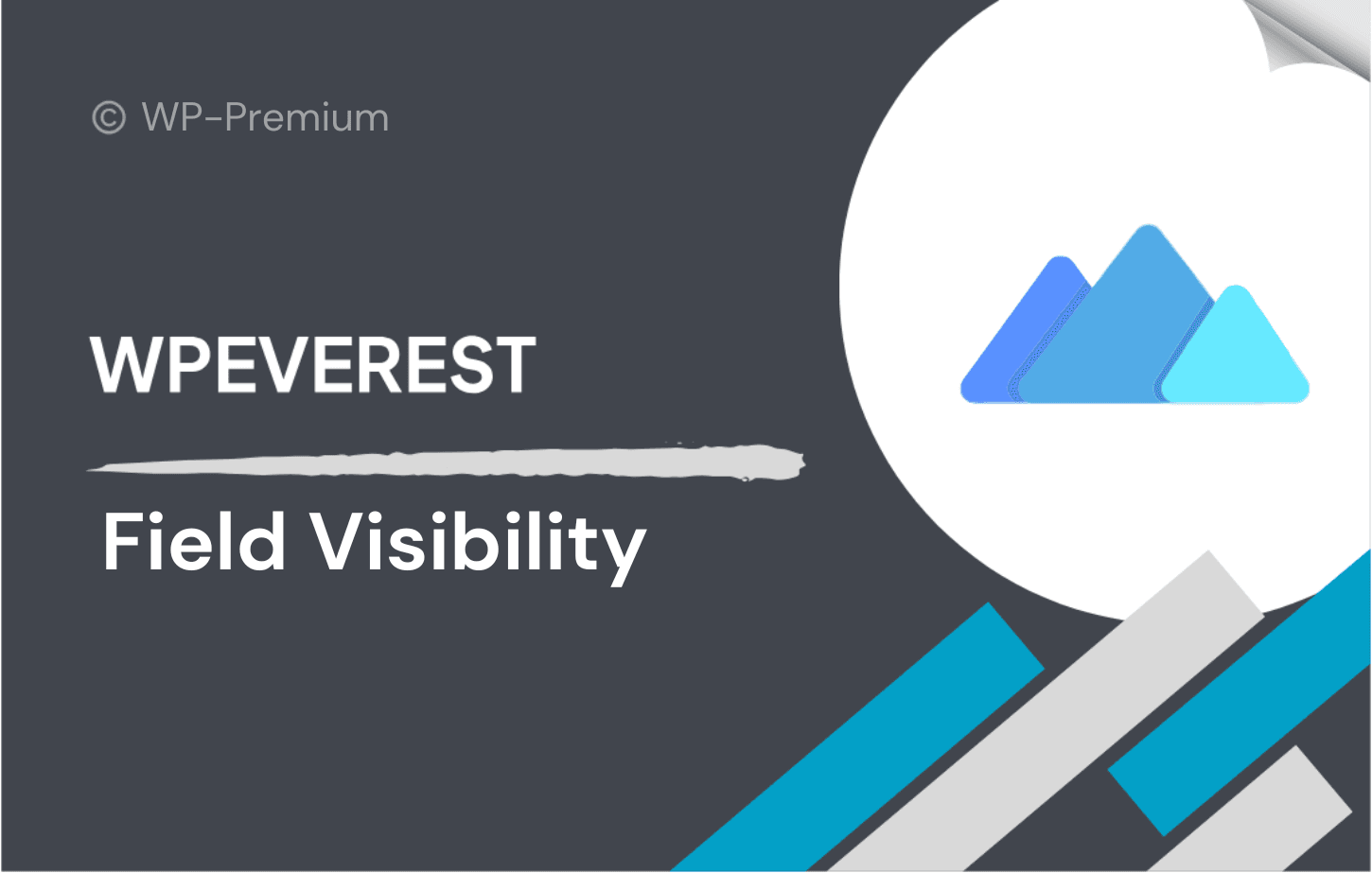 © WP-Premium

WPEVEREST

Field Visibility